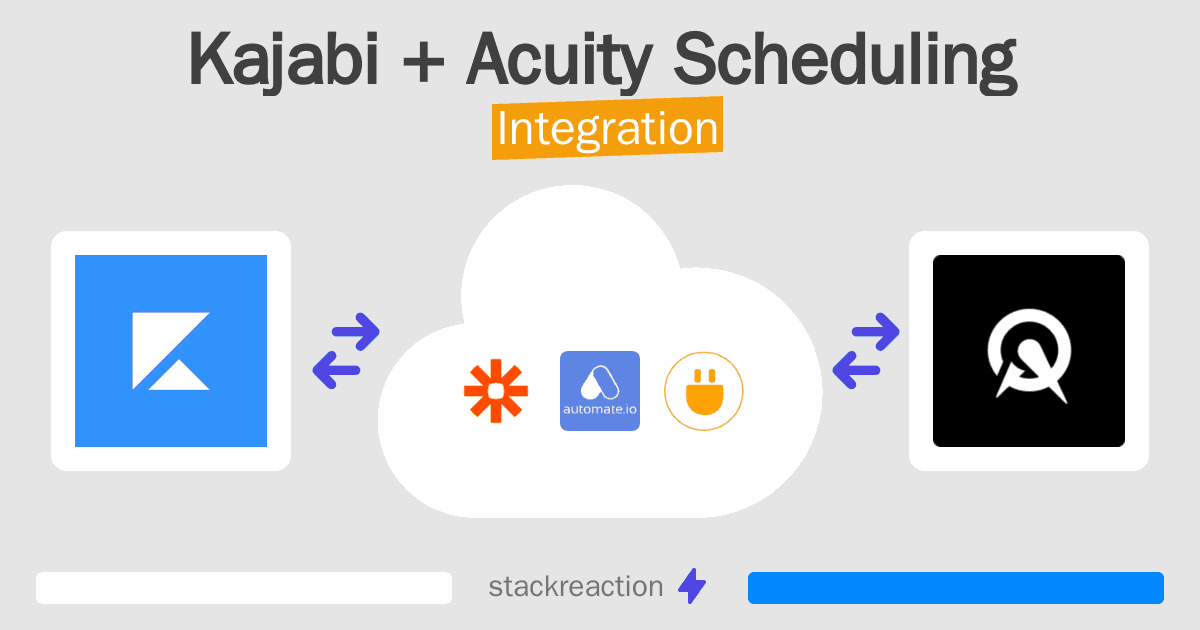 Kajabi + Acuity Scheduling
Integration

automate.io

stackreaction